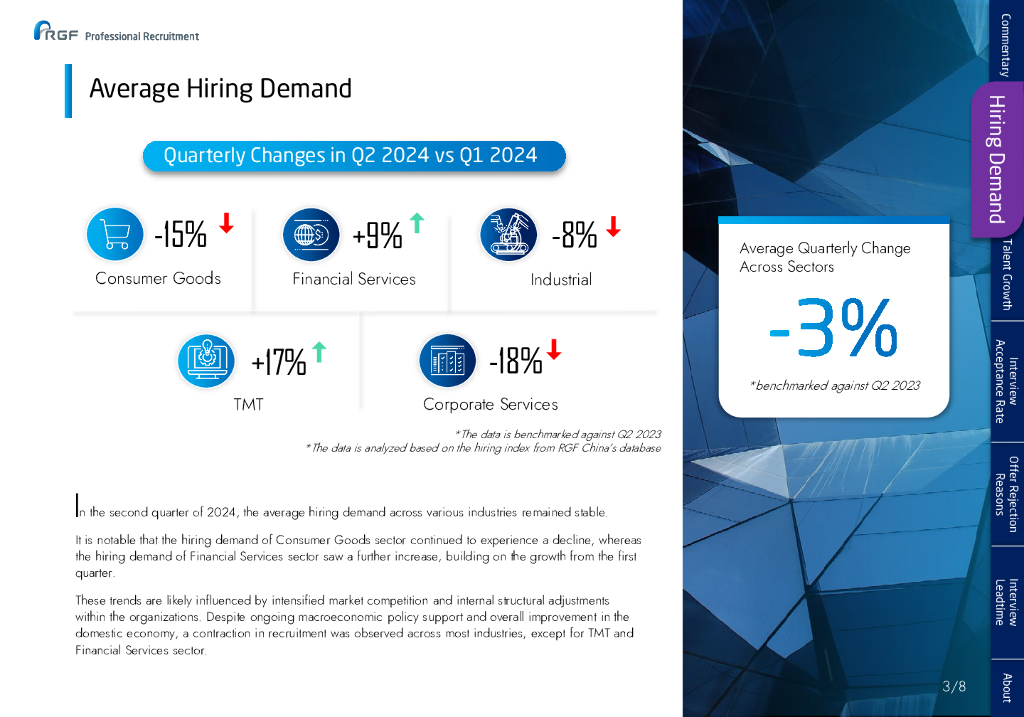 RGF Professional Recruitment

Average Hiring Demand

Quarterly Changes in Q2 2024 vs Q1 2024

-15%
Consumer Goods

+9%
Financial Services

-8%
Industrial

+17%
TMT

-18%
Corporate Services

*The data is benchmarked against Q2 2023
*The data is analyzed based on the hiring index from RGF China's database

In the second quarter of 2024, the average hiring demand across various industries remained stable.

It is notable that the hiring demand of Consumer Goods sector continued to experience a decline, whereas the hiring demand of Financial Services sector saw a further increase, building on the growth from the first quarter.

These trends are likely influenced by intensified market competition and internal structural adjustments within the organizations. Despite ongoing macroeconomic policy support and overall improvement in the domestic economy, a contraction in recruitment was observed across most industries, except for TMT and Financial Services sector.

Average Quarterly Change Across Sectors

-3%

*benchmarked against Q2 2023

3/8

Commentary
Hiring Demand
Talent Growth
Interview Acceptance Rate
Offer Rejection Reasons
Interview Leadtime
About